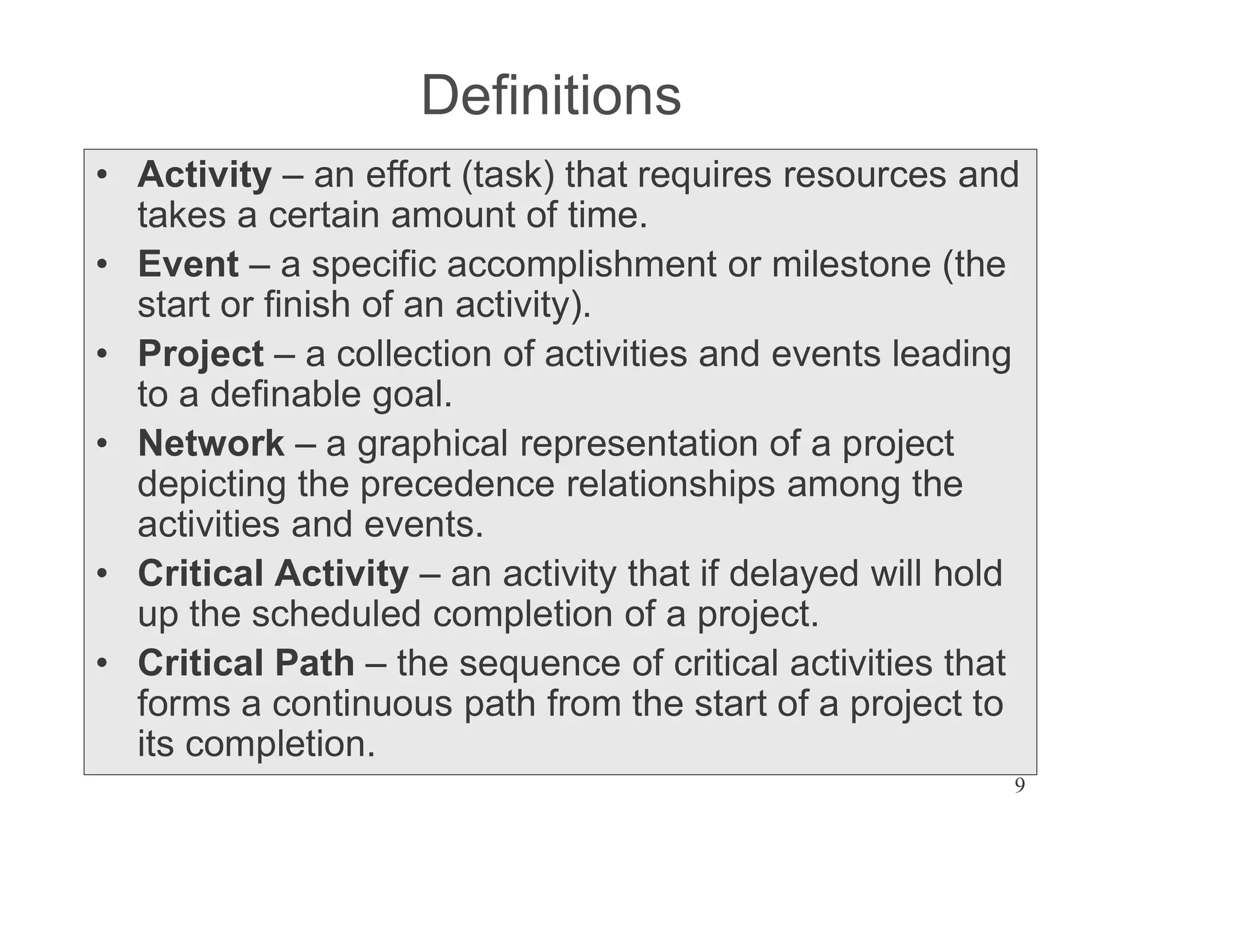 Definitions

• Activity – an effort (task) that requires resources and takes a certain amount of time.
• Event – a specific accomplishment or milestone (the start or finish of an activity).
• Project – a collection of activities and events leading to a definable goal.
• Network – a graphical representation of a project depicting the precedence relationships among the activities and events.
• Critical Activity – an activity that if delayed will hold up the scheduled completion of a project.
• Critical Path – the sequence of critical activities that forms a continuous path from the start of a project to its completion.

9